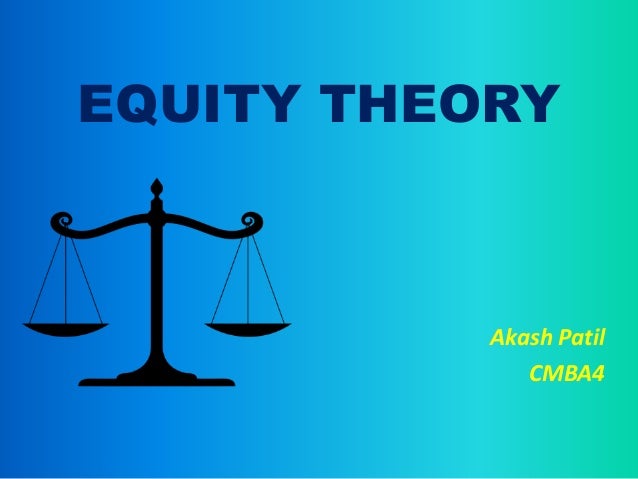 EQUITY THEORY

Akash Patil
CMBA4